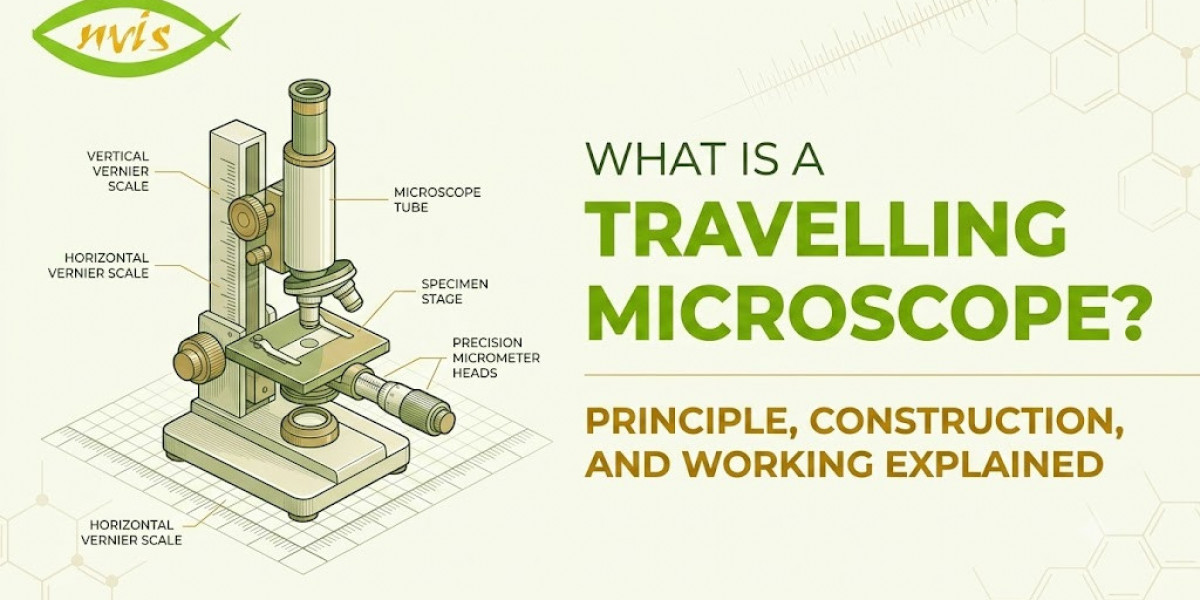 nvis

VERTICAL VERNIER SCALE

HORIZONTAL VERNIER SCALE

MICROSCOPE TUBE

SPECIMEN STAGE

PRECISION MICROMETER HEADS

HORIZONTAL VERNIER SCALE

WHAT IS A TRAVELLING MICROSCOPE?

PRINCIPLE, CONSTRUCTION, AND WORKING EXPLAINED